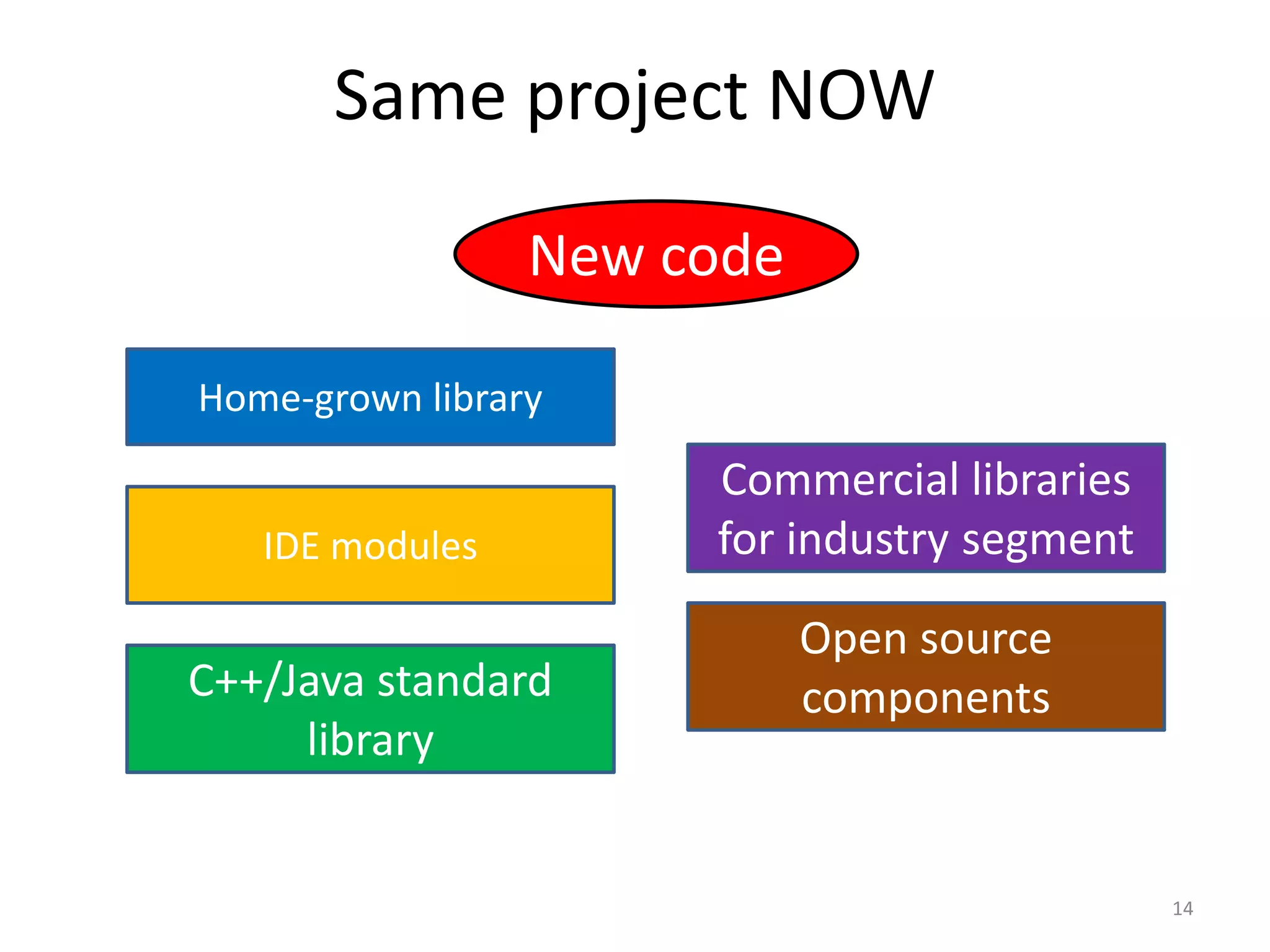 Same project NOW

New code

Home-grown library

IDE modules

C++/Java standard library

Commercial libraries for industry segment

Open source components

14